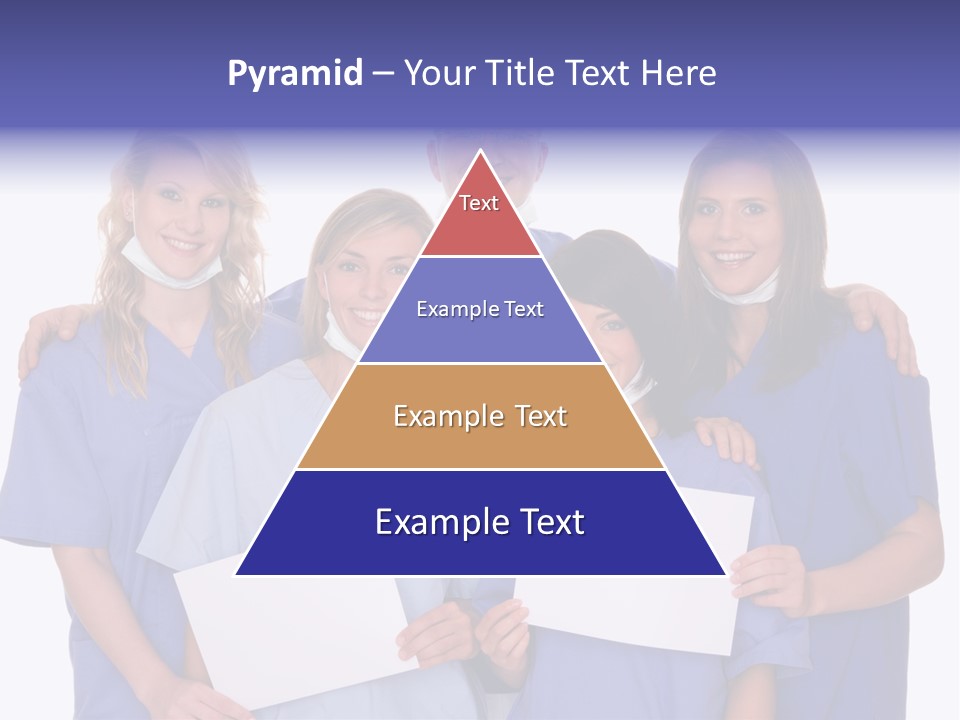 Pyramid – Your Title Text Here

Text

Example Text

Example Text

Example Text